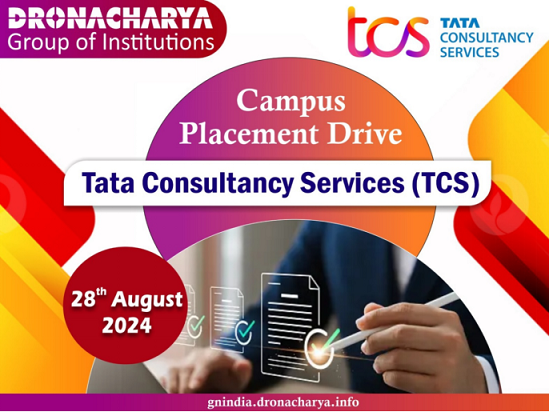 DRONACHARYA
Group of Institutions

tcs TATA CONSULTANCY SERVICES

Campus Placement Drive

Tata Consultancy Services (TCS)

28$^{th}$ August 2024

gnindia.dronacharya.info